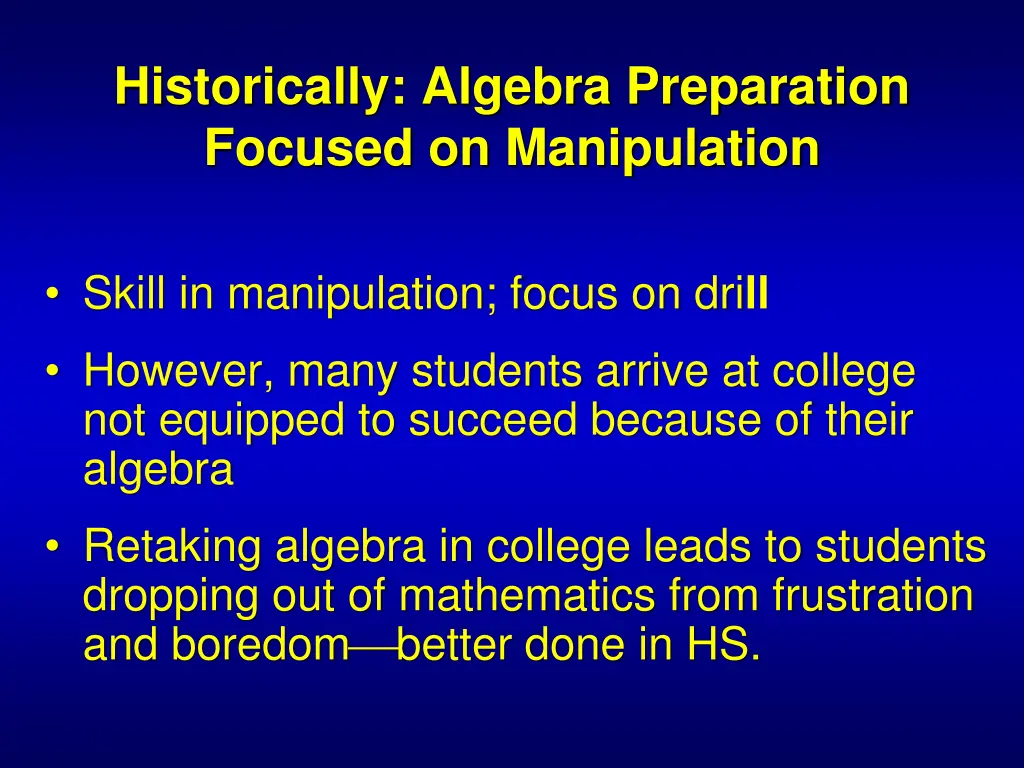 Historically: Algebra Preparation Focused on Manipulation

• Skill in manipulation; focus on drill

• However, many students arrive at college not equipped to succeed because of their algebra

• Retaking algebra in college leads to students dropping out of mathematics from frustration and boredom—better done in HS.